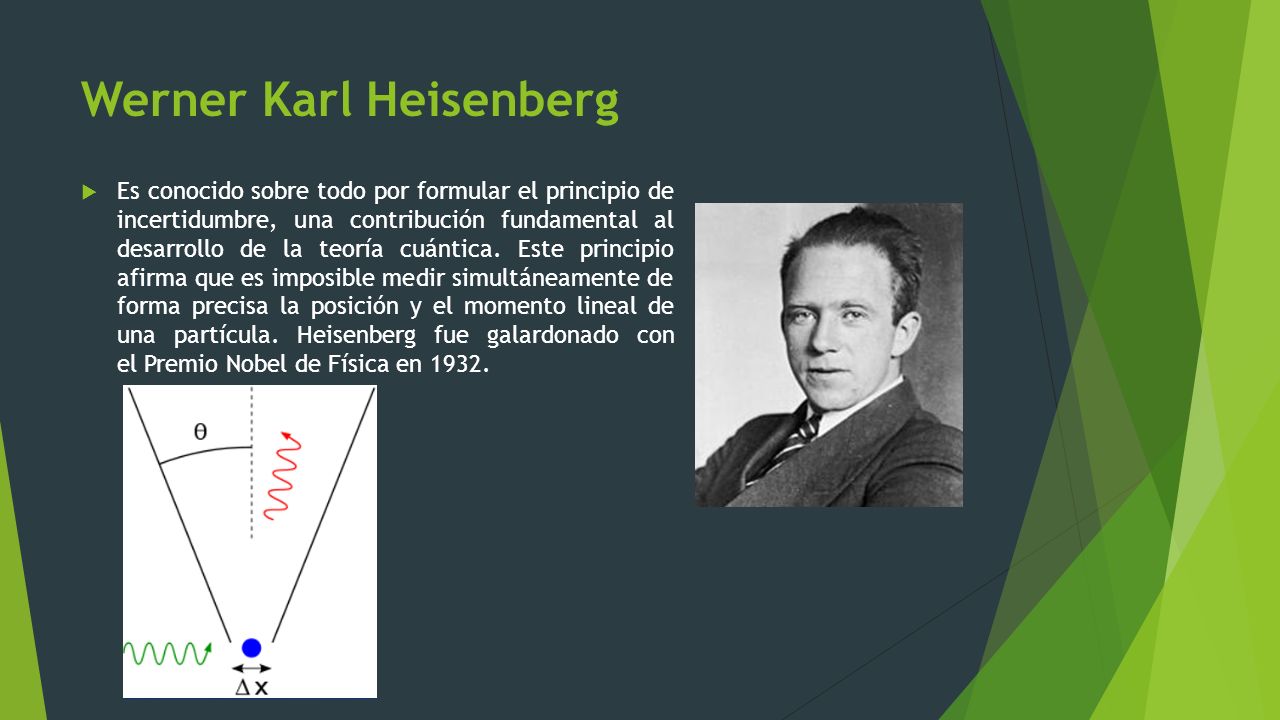 Werner Karl Heisenberg

Es conocido sobre todo por formular el principio de incertidumbre, una contribución fundamental al desarrollo de la teoría cuántica. Este principio afirma que es imposible medir simultáneamente de forma precisa la posición y el momento lineal de una partícula. Heisenberg fue galardonado con el Premio Nobel de Física en 1932.

$\theta$

$\Delta x$